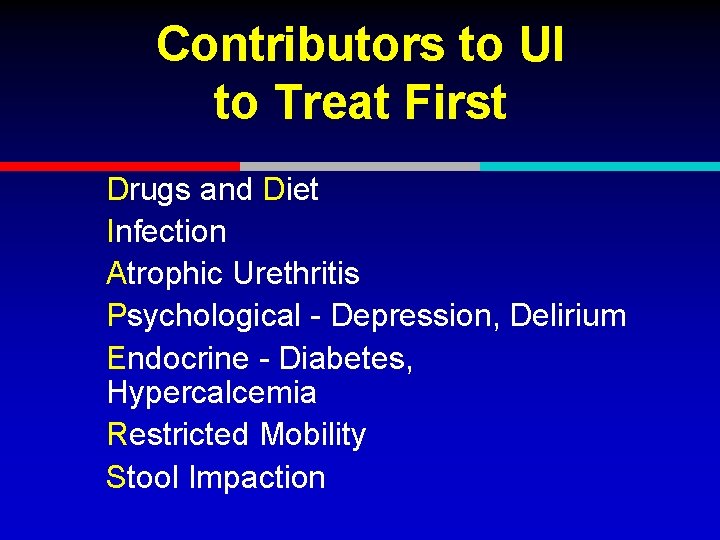 Contributors to UI to Treat First

Drugs and Diet
Infection
Atrophic Urethritis
Psychological - Depression, Delirium
Endocrine - Diabetes, Hypercalcemia
Restricted Mobility
Stool Impaction